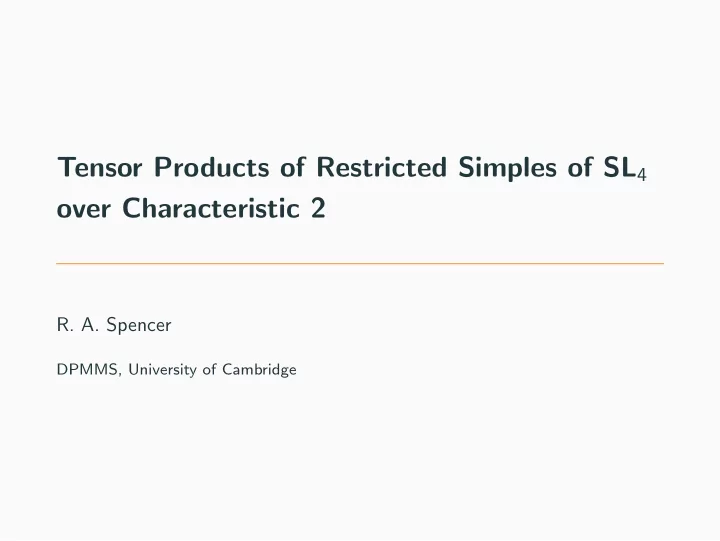 Tensor Products of Restricted Simples of $SL_4$ over Characteristic 2

R. A. Spencer

DPMMS, University of Cambridge